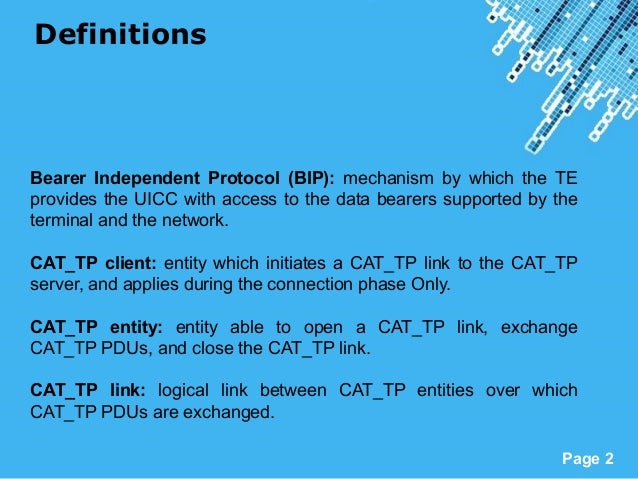 Definitions

Bearer Independent Protocol (BIP): mechanism by which the TE provides the UICC with access to the data bearers supported by the terminal and the network.

CAT_TP client: entity which initiates a CAT_TP link to the CAT_TP server, and applies during the connection phase Only.

CAT_TP entity: entity able to open a CAT_TP link, exchange CAT_TP PDUs, and close the CAT_TP link.

CAT_TP link: logical link between CAT_TP entities over which CAT_TP PDUs are exchanged.

Page 2